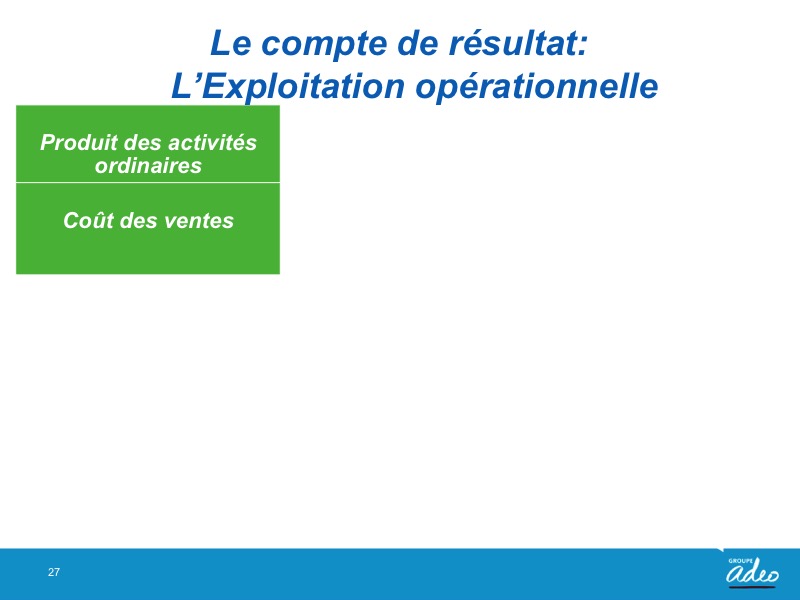 Le compte de résultat:
L’Exploitation opérationnelle

Produit des activités ordinaires

Coût des ventes

27

GROUPE
adeo